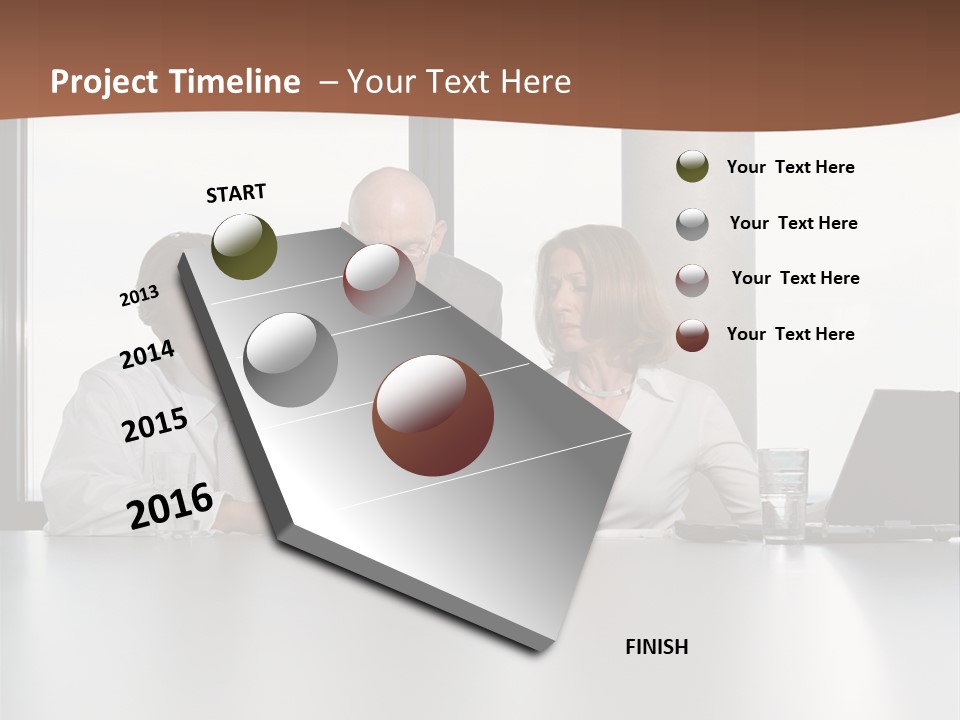 Project Timeline – Your Text Here

START

2013

2014

2015

2016

FINISH

Your Text Here

Your Text Here

Your Text Here

Your Text Here